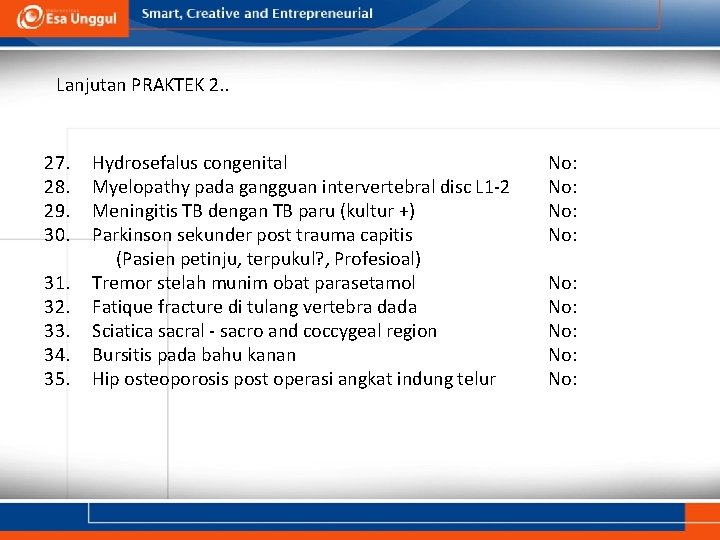 Esa Unggul
Smart, Creative and Entrepreneurial

Lanjutan PRAKTEK 2..

27. Hydrosefalus congenital No:
28. Myelopathy pada gangguan intervertebral disc L1-2 No:
29. Meningitis TB dengan TB paru (kultur +) No:
30. Parkinson sekunder post trauma capitis No:
(Pasien petinju, terpukul?, Profesioal)
31. Tremor stelah munim obat parasetamol No:
32. Fatique fracture di tulang vertebra dada No:
33. Sciatica sacral - sacro and coccygeal region No:
34. Bursitis pada bahu kanan No:
35. Hip osteoporosis post operasi angkat indung telur No: